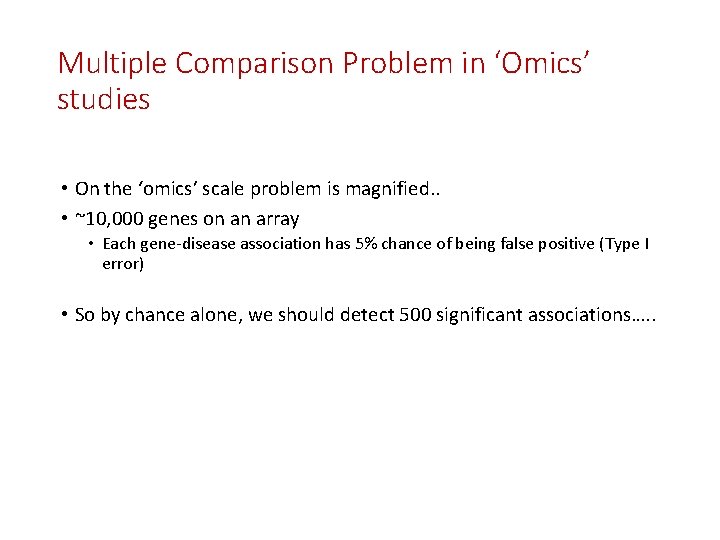 Multiple Comparison Problem in ‘Omics’ studies

• On the ‘omics’ scale problem is magnified..
• ~10,000 genes on an array
  • Each gene-disease association has 5% chance of being false positive (Type I error)

• So by chance alone, we should detect 500 significant associations…..